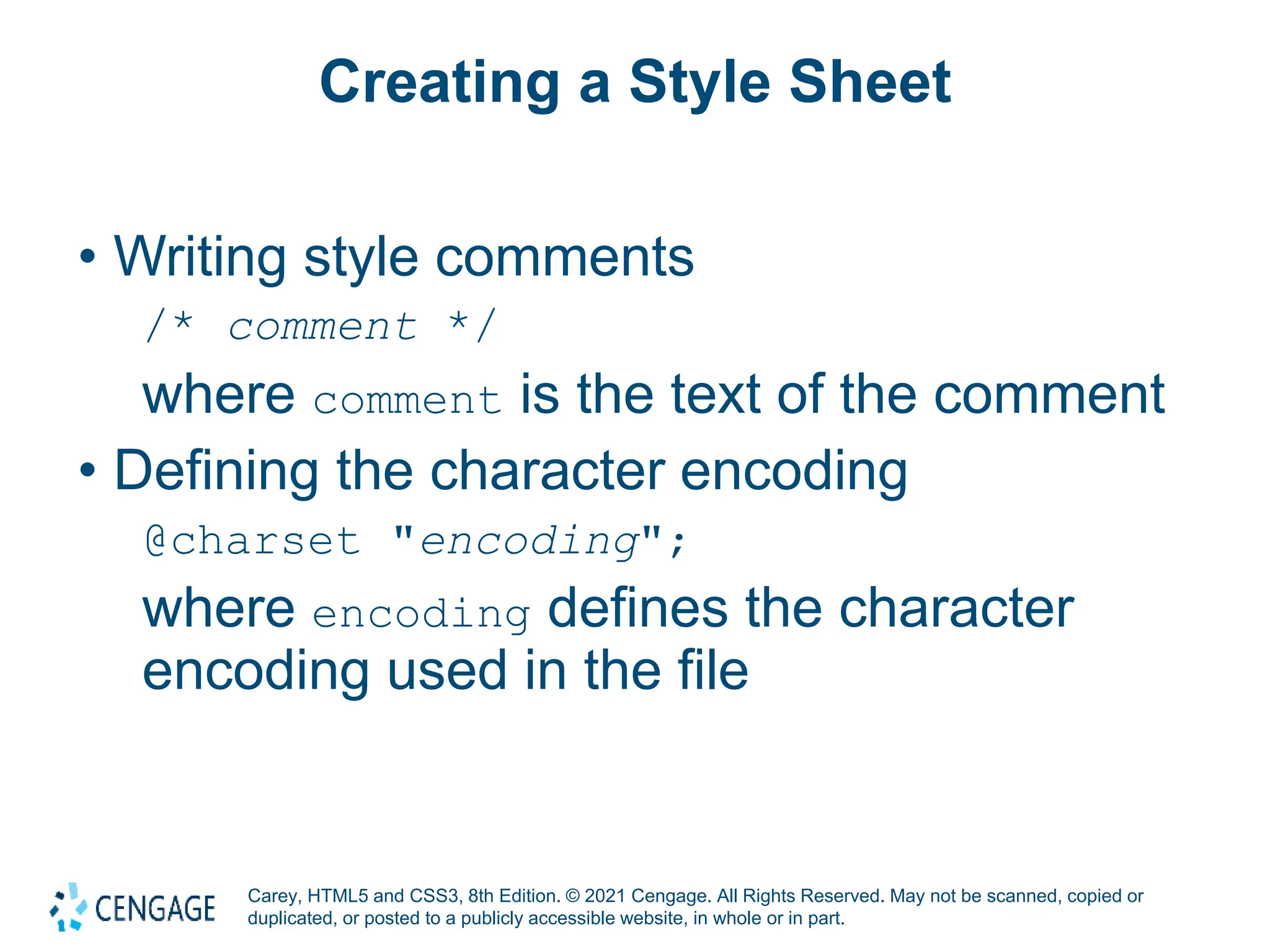 Creating a Style Sheet

• Writing style comments

/* comment */

where comment is the text of the comment

• Defining the character encoding

@charset "encoding";

where encoding defines the character encoding used in the file

CENGAGE

Carey, HTML5 and CSS3, 8th Edition. © 2021 Cengage. All Rights Reserved. May not be scanned, copied or duplicated, or posted to a publicly accessible website, in whole or in part.